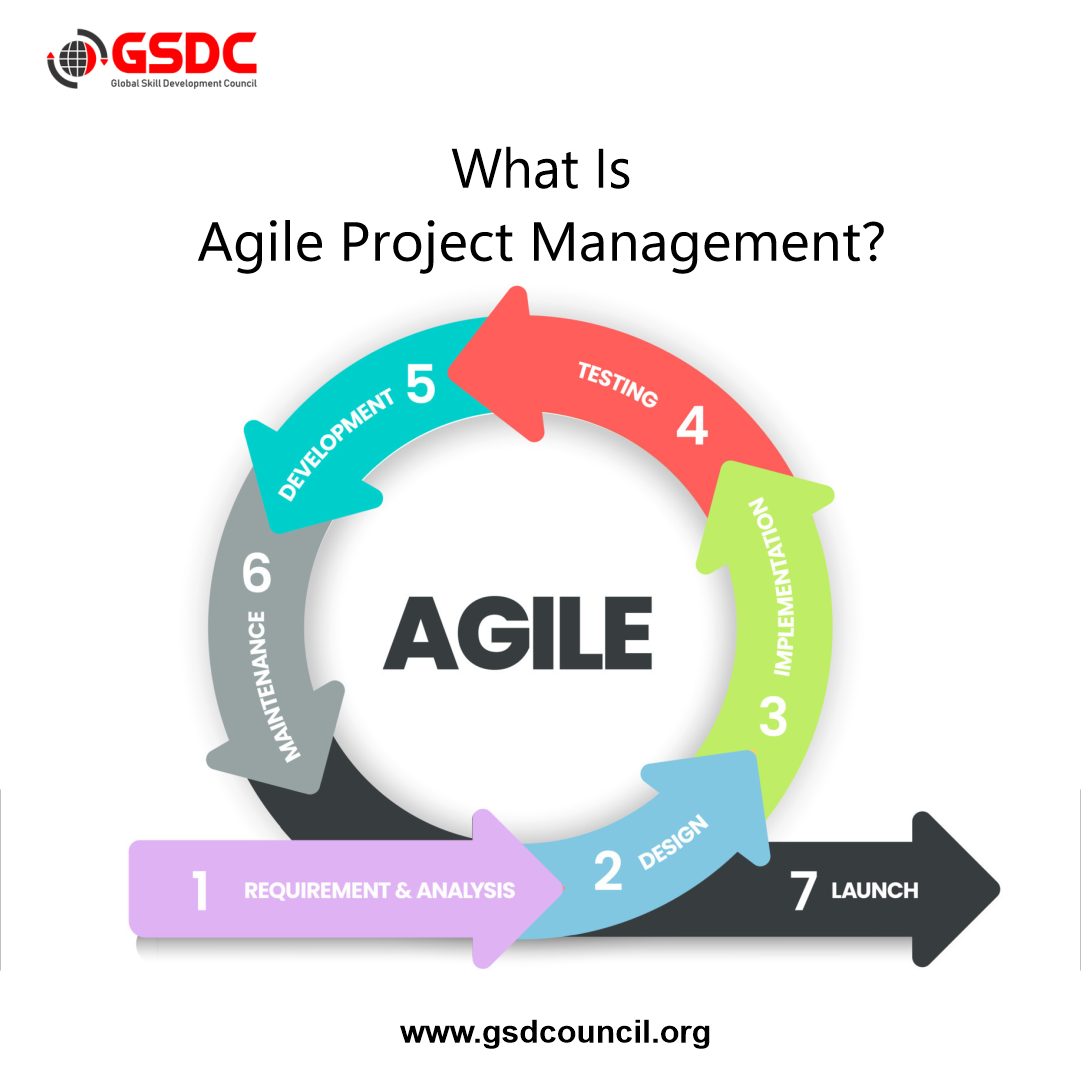 GSDC
Global Skill Development Council

What Is
Agile Project Management?

AGILE

1 REQUIREMENT & ANALYSIS
2 DESIGN
3 IMPLEMENTATION
4 TESTING
5 DEVELOPMENT
6 MAINTENANCE
7 LAUNCH

www.gsdcouncil.org